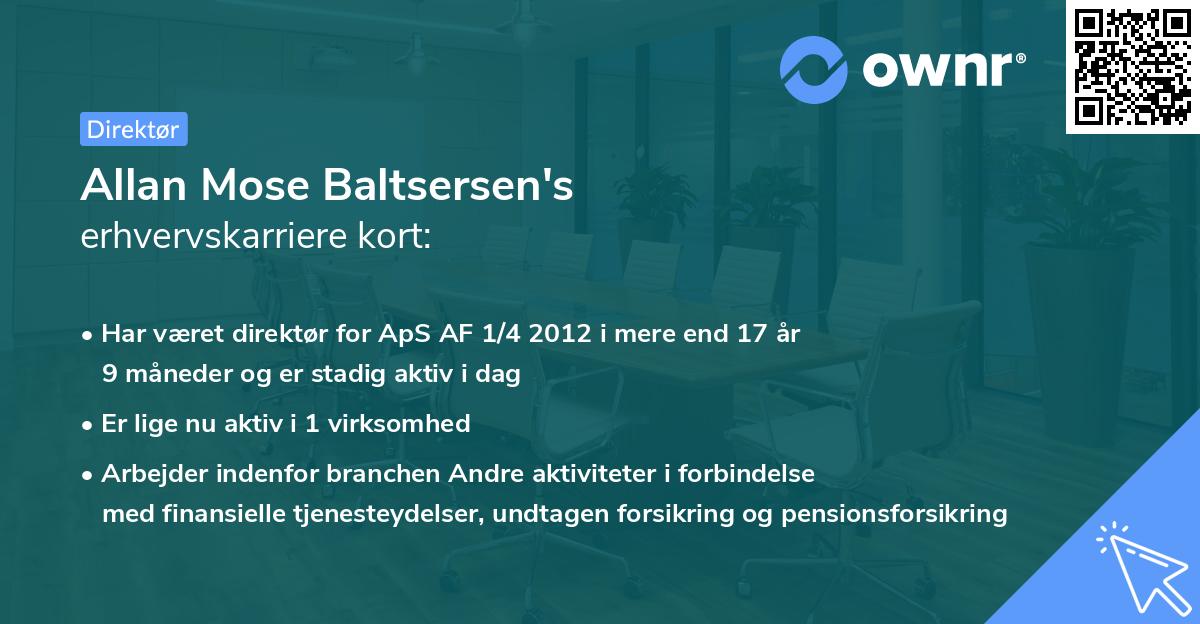 ownr®

Direktør

Allan Mose Baltsersen's
erhvervskarriere kort:

• Har været direktør for ApS AF 1/4 2012 i mere end 17 år 9 måneder og er stadig aktiv i dag

• Er lige nu aktiv i 1 virksomhed

• Arbejder indenfor branchen Andre aktiviteter i forbindelse med finansielle tjenesteydelser, undtagen forsikring og pensionsforsikring